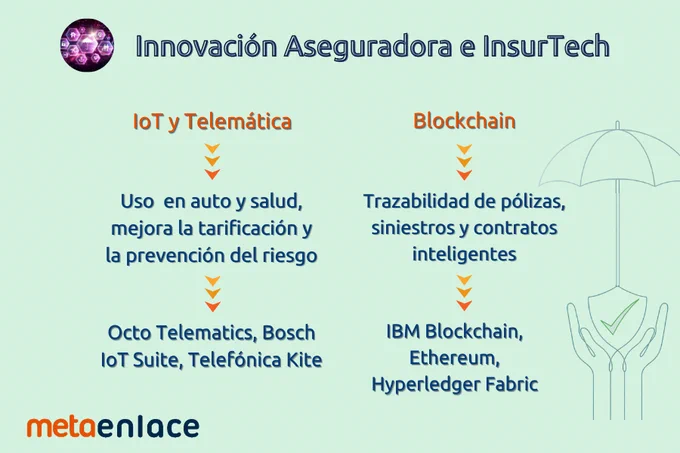 Innovación Aseguradora e InsurTech

IoT y Telemática

Uso  en auto y salud, mejora la tarificación y la prevención del riesgo

Octo Telematics, Bosch IoT Suite, Telefónica Kite

Blockchain

Trazabilidad de pólizas, siniestros y contratos inteligentes

IBM Blockchain, Ethereum, Hyperledger Fabric

metaenlace